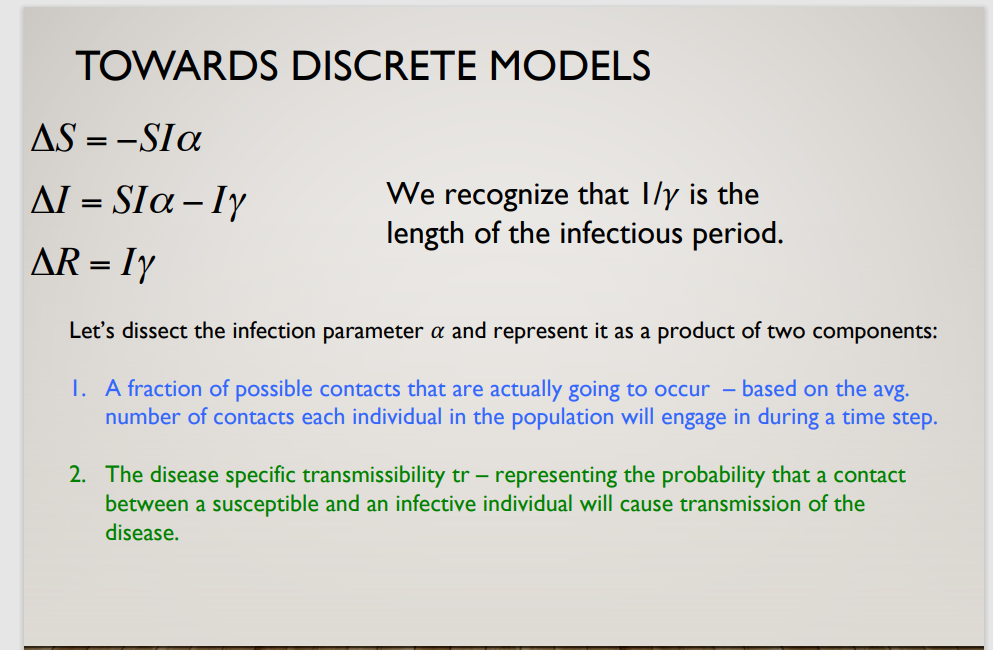 TOWARDS DISCRETE MODELS

$\Delta S = -SI\alpha$

$\Delta I = SI\alpha - I\gamma$

$\Delta R = I\gamma$

We recognize that $1/\gamma$ is the length of the infectious period.

Let's dissect the infection parameter $\alpha$ and represent it as a product of two components:

1. A fraction of possible contacts that are actually going to occur – based on the avg. number of contacts each individual in the population will engage in during a time step.

2. The disease specific transmissibility tr – representing the probability that a contact between a susceptible and an infective individual will cause transmission of the disease.